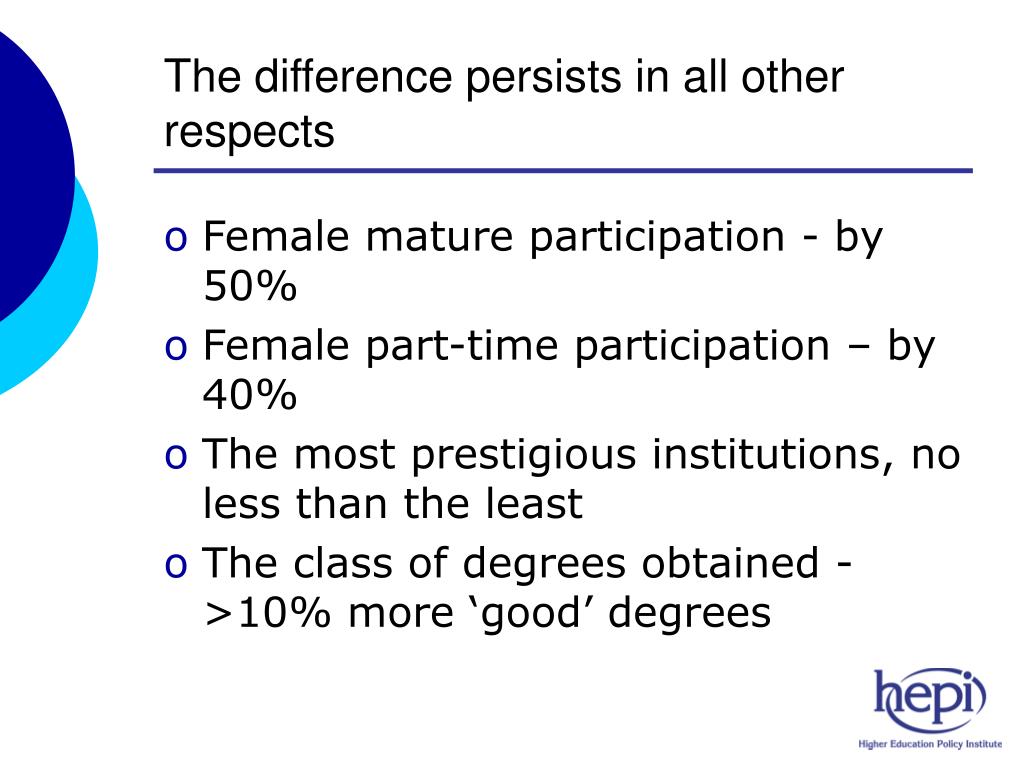 The difference persists in all other respects

o Female mature participation - by 50%
o Female part-time participation – by 40%
o The most prestigious institutions, no less than the least
o The class of degrees obtained - >10% more ‘good’ degrees

hepi
Higher Education Policy Institute